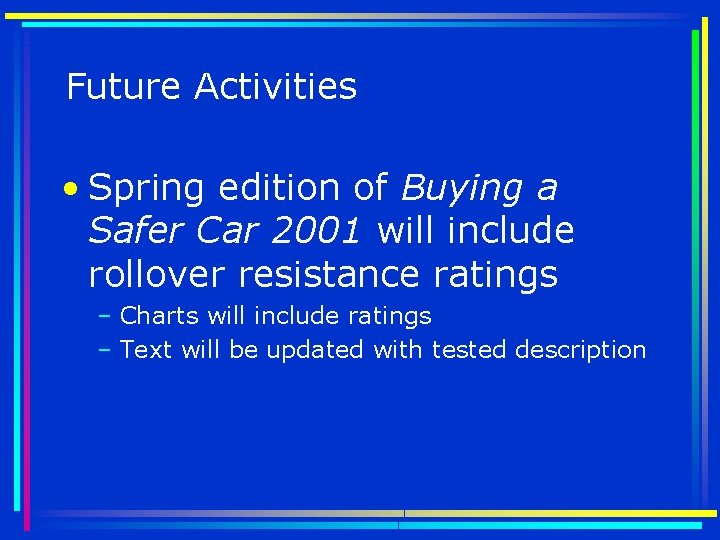 Future Activities

• Spring edition of Buying a Safer Car 2001 will include rollover resistance ratings
– Charts will include ratings
– Text will be updated with tested description